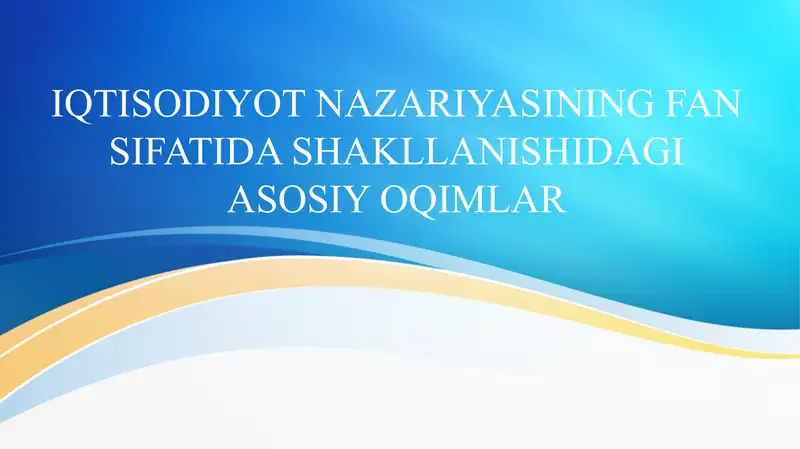 IQTISODIYOT NAZARIYASINING FAN SIFATIDA SHAKLLANISHIDAGI ASOSIY OQIMLAR